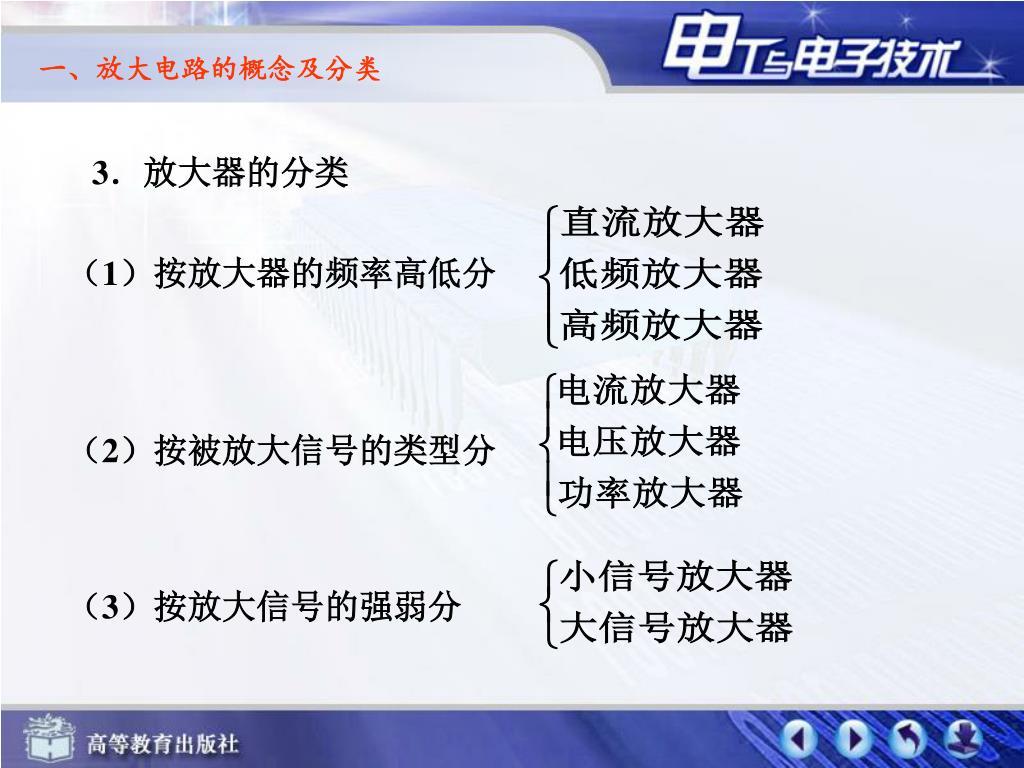 一、放大电路的概念及分类

电工与电子技术

3．放大器的分类

（1）按放大器的频率高低分

直流放大器
低频放大器
高频放大器

（2）按被放大信号的类型分

电流放大器
电压放大器
功率放大器

（3）按放大信号的强弱分

小信号放大器
大信号放大器

高等教育出版社